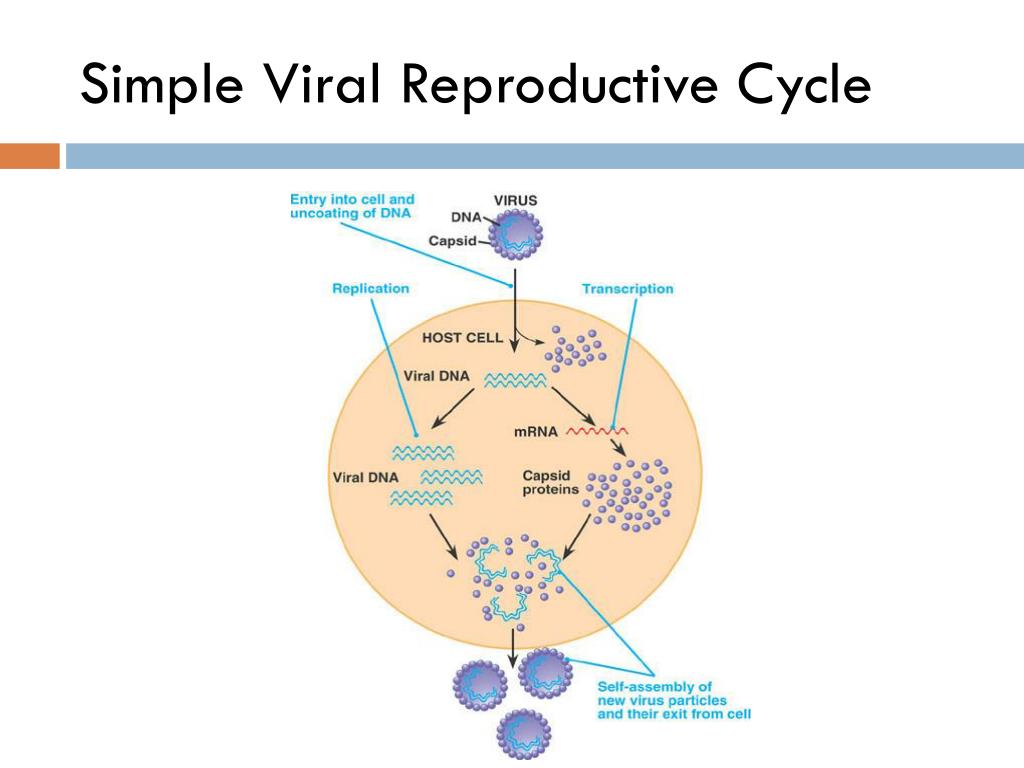 Simple Viral Reproductive Cycle

Entry into cell and uncoating of DNA

VIRUS

DNA

Capsid

Replication

Transcription

HOST CELL

Viral DNA

mRNA

Viral DNA

Capsid proteins

Self-assembly of new virus particles and their exit from cell